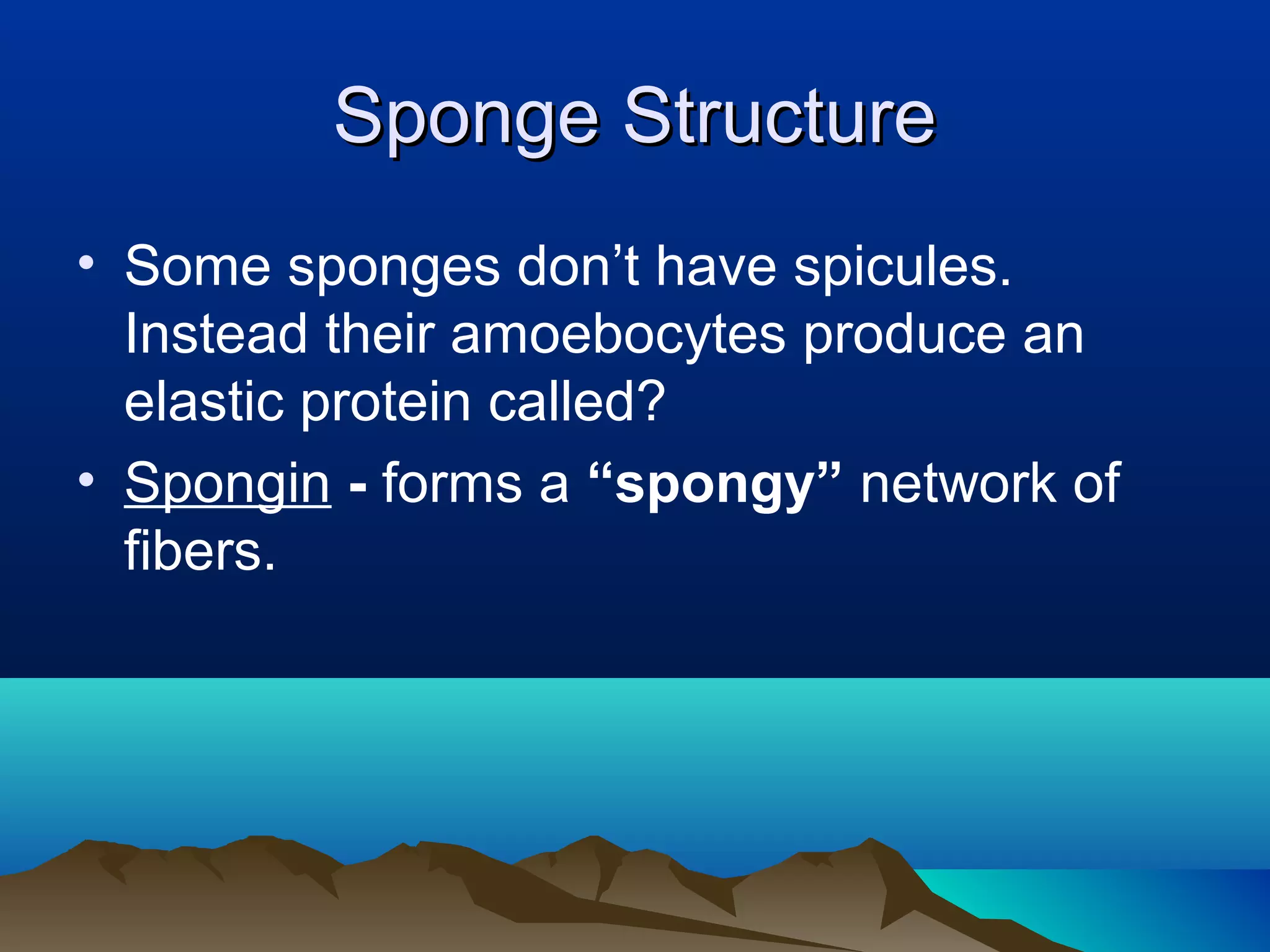 Sponge Structure

• Some sponges don’t have spicules. Instead their amoebocytes produce an elastic protein called?

• Spongin - forms a “spongy” network of fibers.